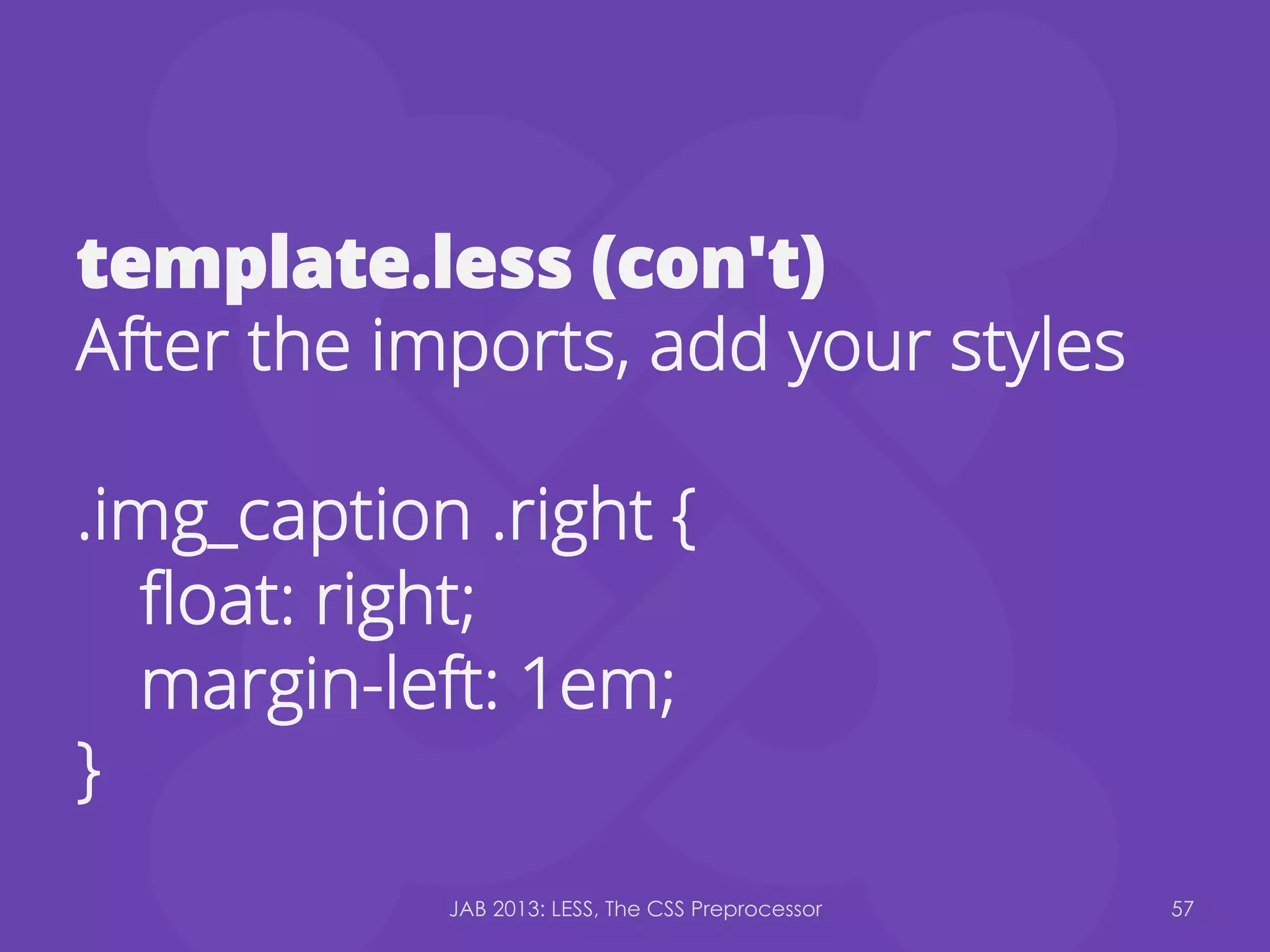 template.less (con't)
After the imports, add your styles

.img_caption .right {
float: right;
margin-left: 1em;
}

JAB 2013: LESS, The CSS Preprocessor

57